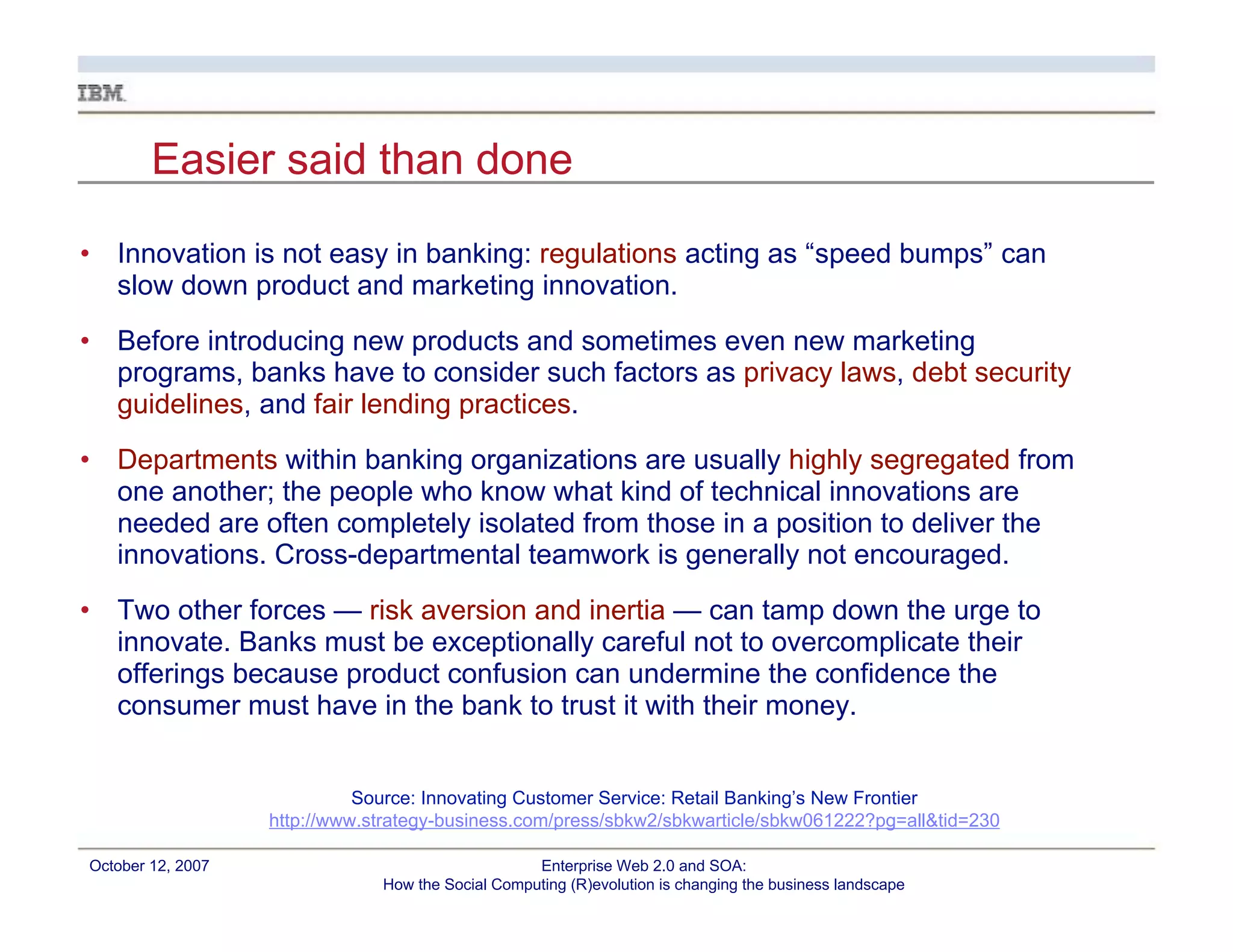 IBM

Easier said than done

• Innovation is not easy in banking: regulations acting as “speed bumps” can slow down product and marketing innovation.

• Before introducing new products and sometimes even new marketing programs, banks have to consider such factors as privacy laws, debt security guidelines, and fair lending practices.

• Departments within banking organizations are usually highly segregated from one another; the people who know what kind of technical innovations are needed are often completely isolated from those in a position to deliver the innovations. Cross-departmental teamwork is generally not encouraged.

• Two other forces — risk aversion and inertia — can tamp down the urge to innovate. Banks must be exceptionally careful not to overcomplicate their offerings because product confusion can undermine the confidence the consumer must have in the bank to trust it with their money.

Source: Innovating Customer Service: Retail Banking’s New Frontier
http://www.strategy-business.com/press/sbkw2/sbkwarticle/sbkw061222?pg=all&tid=230

October 12, 2007

Enterprise Web 2.0 and SOA:
How the Social Computing (R)evolution is changing the business landscape